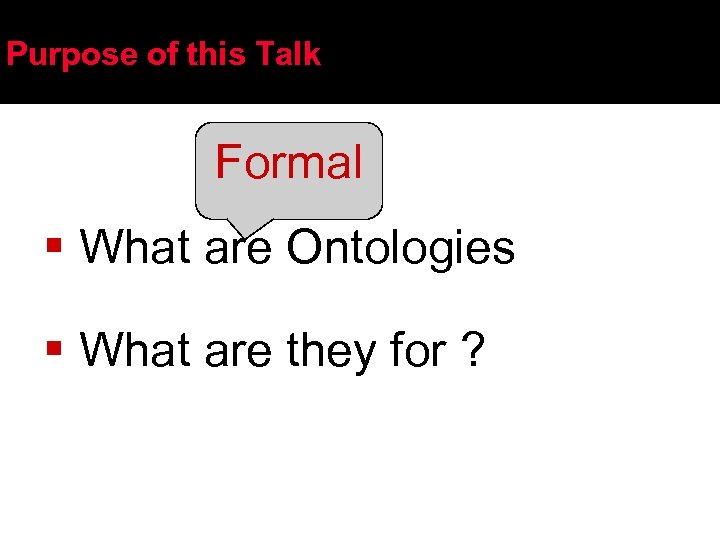 Purpose of this Talk

Formal

▪ What are Ontologies

▪ What are they for ?